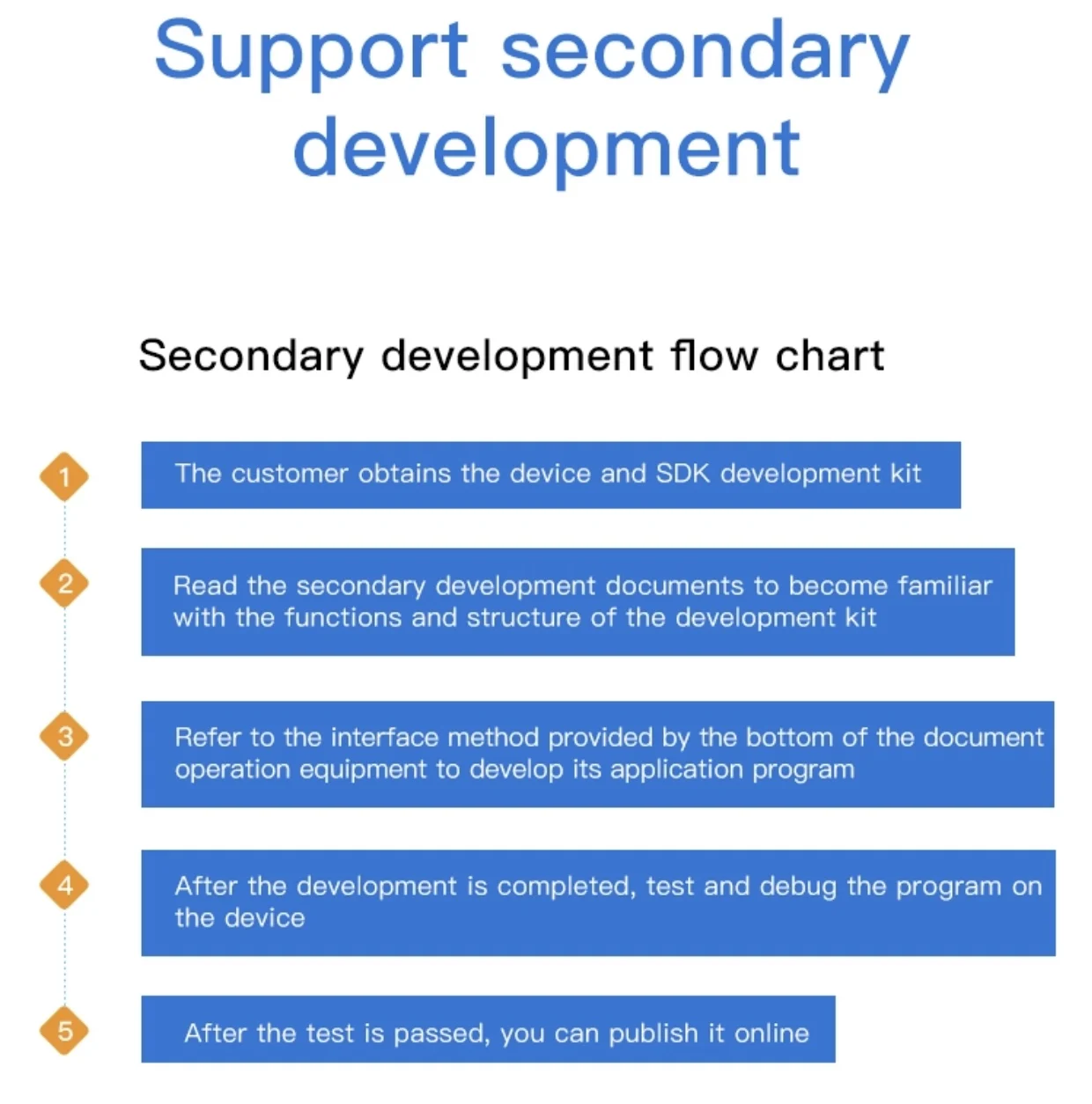 Support secondary development

Secondary development flow chart

1

The customer obtains the device and SDK development kit

2

Read the secondary development documents to become familiar with the functions and structure of the development kit

3

Refer to the interface method provided by the bottom of the document operation equipment to develop its application program

4

After the development is completed, test and debug the program on the device

5

After the test is passed, you can publish it online